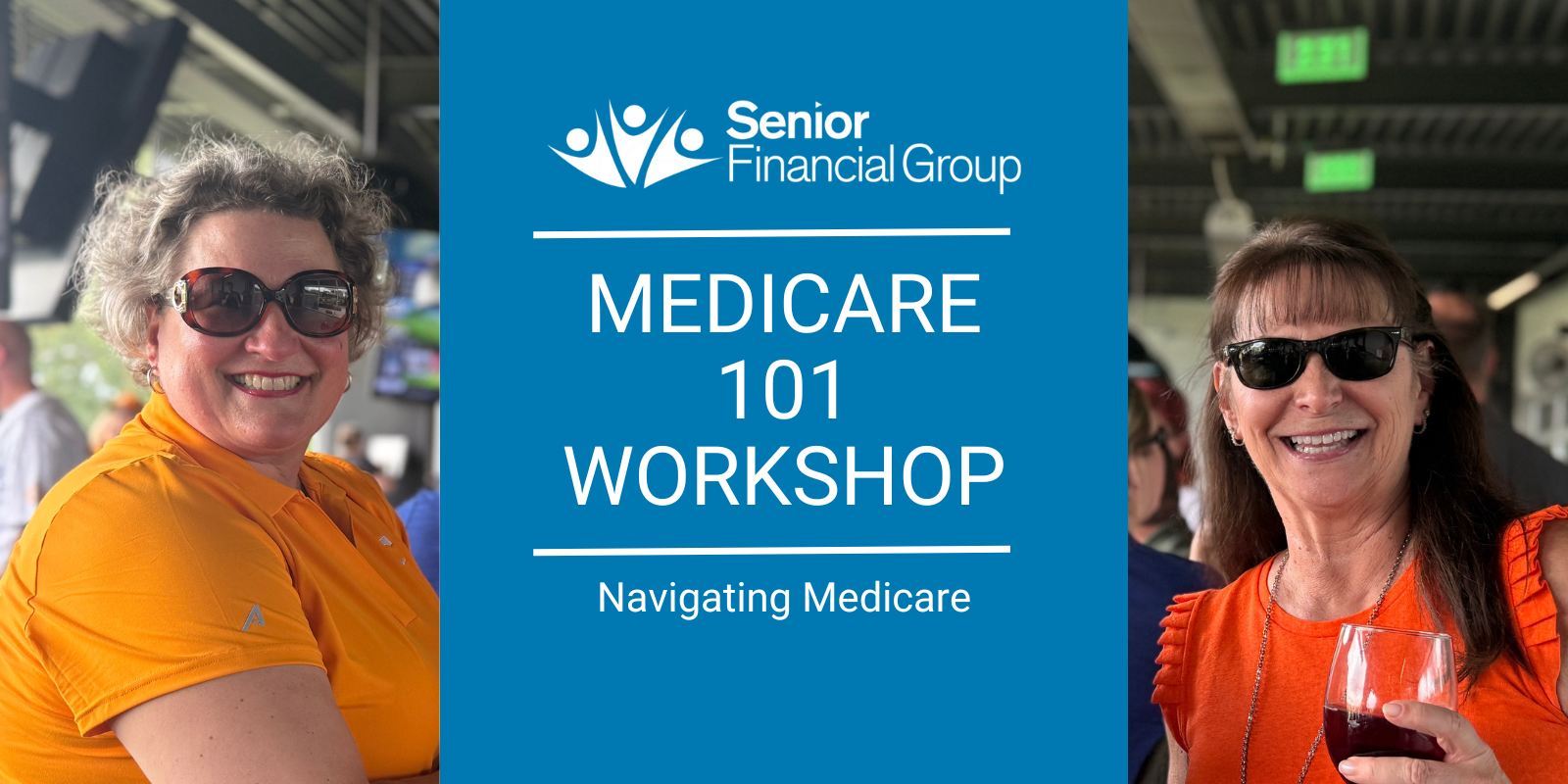 Senior Financial Group

MEDICARE 101 WORKSHOP

Navigating Medicare